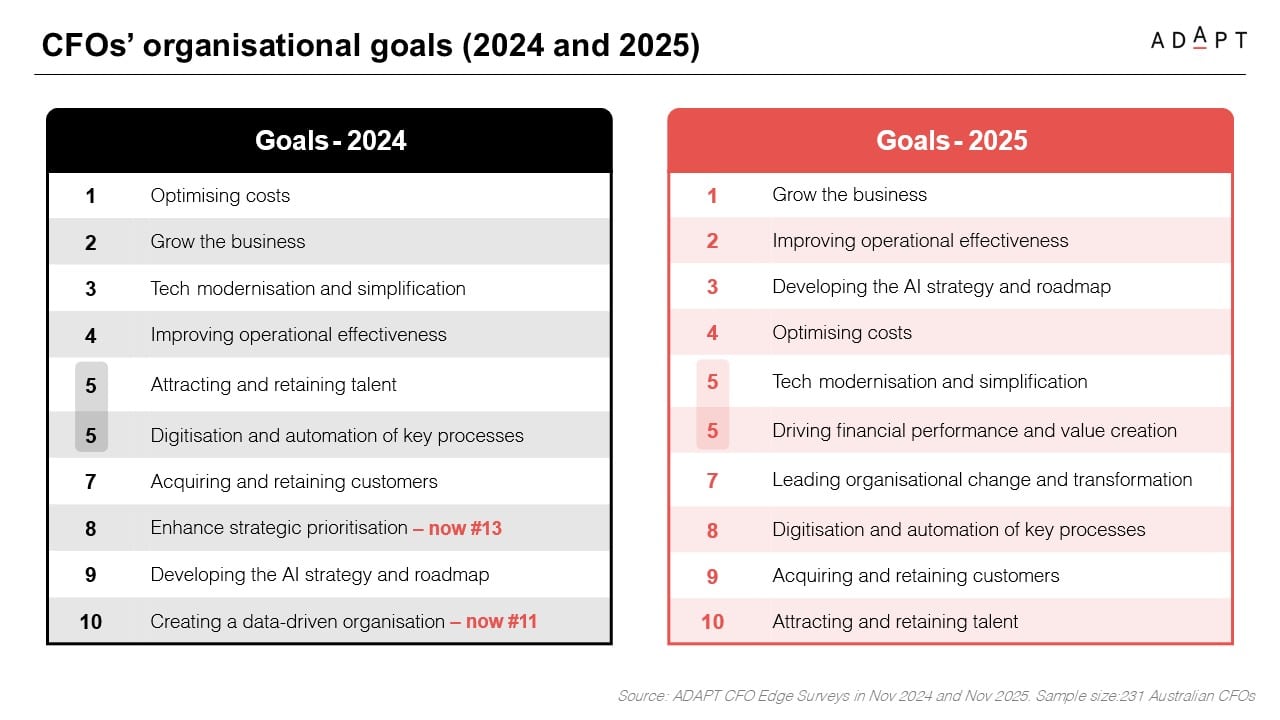 CFOs' organisational goals (2024 and 2025)

ADAPT

| Goals - 2024 | |
|---|---|
| 1 | Optimising costs |
| 2 | Grow the business |
| 3 | Tech modernisation and simplification |
| 4 | Improving operational effectiveness |
| 5 | Attracting and retaining talent |
| 5 | Digitisation and automation of key processes |
| 7 | Acquiring and retaining customers |
| 8 | Enhance strategic prioritisation – now #13 |
| 9 | Developing the AI strategy and roadmap |
| 10 | Creating a data-driven organisation – now #11 |

| Goals - 2025 | |
|---|---|
| 1 | Grow the business |
| 2 | Improving operational effectiveness |
| 3 | Developing the AI strategy and roadmap |
| 4 | Optimising costs |
| 5 | Tech modernisation and simplification |
| 5 | Driving financial performance and value creation |
| 7 | Leading organisational change and transformation |
| 8 | Digitisation and automation of key processes |
| 9 | Acquiring and retaining customers |
| 10 | Attracting and retaining talent |

Source: ADAPT CFO Edge Surveys in Nov 2024 and Nov 2025. Sample size:231 Australian CFOs